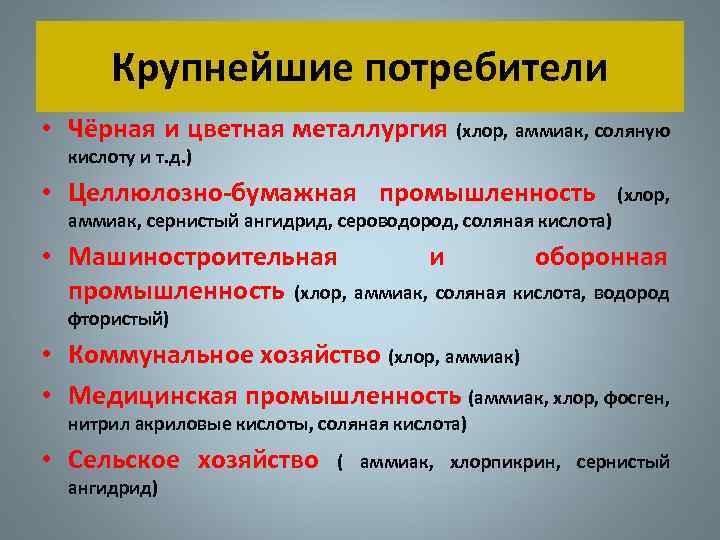 Крупнейшие потребители

• Чёрная и цветная металлургия (хлор, аммиак, соляную кислоту и т.д.)
• Целлюлозно-бумажная промышленность (хлор, аммиак, сернистый ангидрид, сероводород, соляная кислота)
• Машиностроительная и оборонная промышленность (хлор, аммиак, соляная кислота, водород фтористый)
• Коммунальное хозяйство (хлор, аммиак)
• Медицинская промышленность (аммиак, хлор, фосген, нитрил акриловые кислоты, соляная кислота)
• Сельское хозяйство ( аммиак, хлорпикрин, сернистый ангидрид)